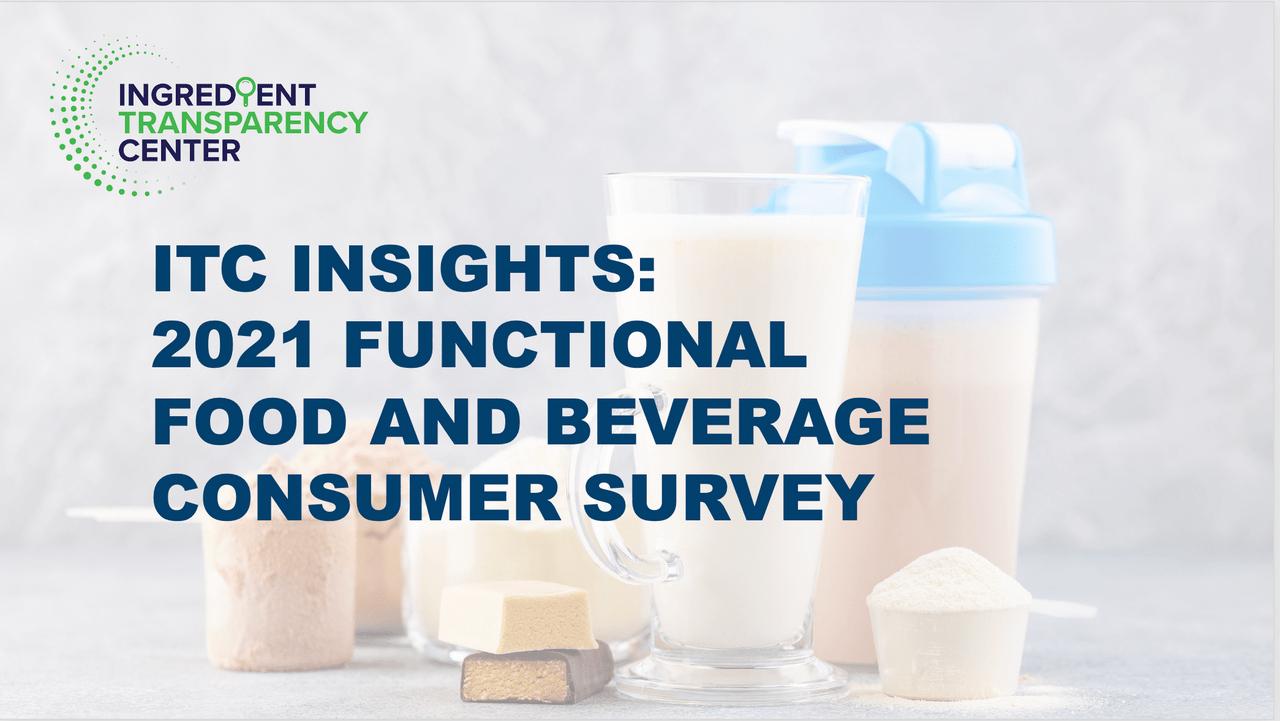 INGREDIENT TRANSPARENCY CENTER

ITC INSIGHTS: 2021 FUNCTIONAL FOOD AND BEVERAGE CONSUMER SURVEY